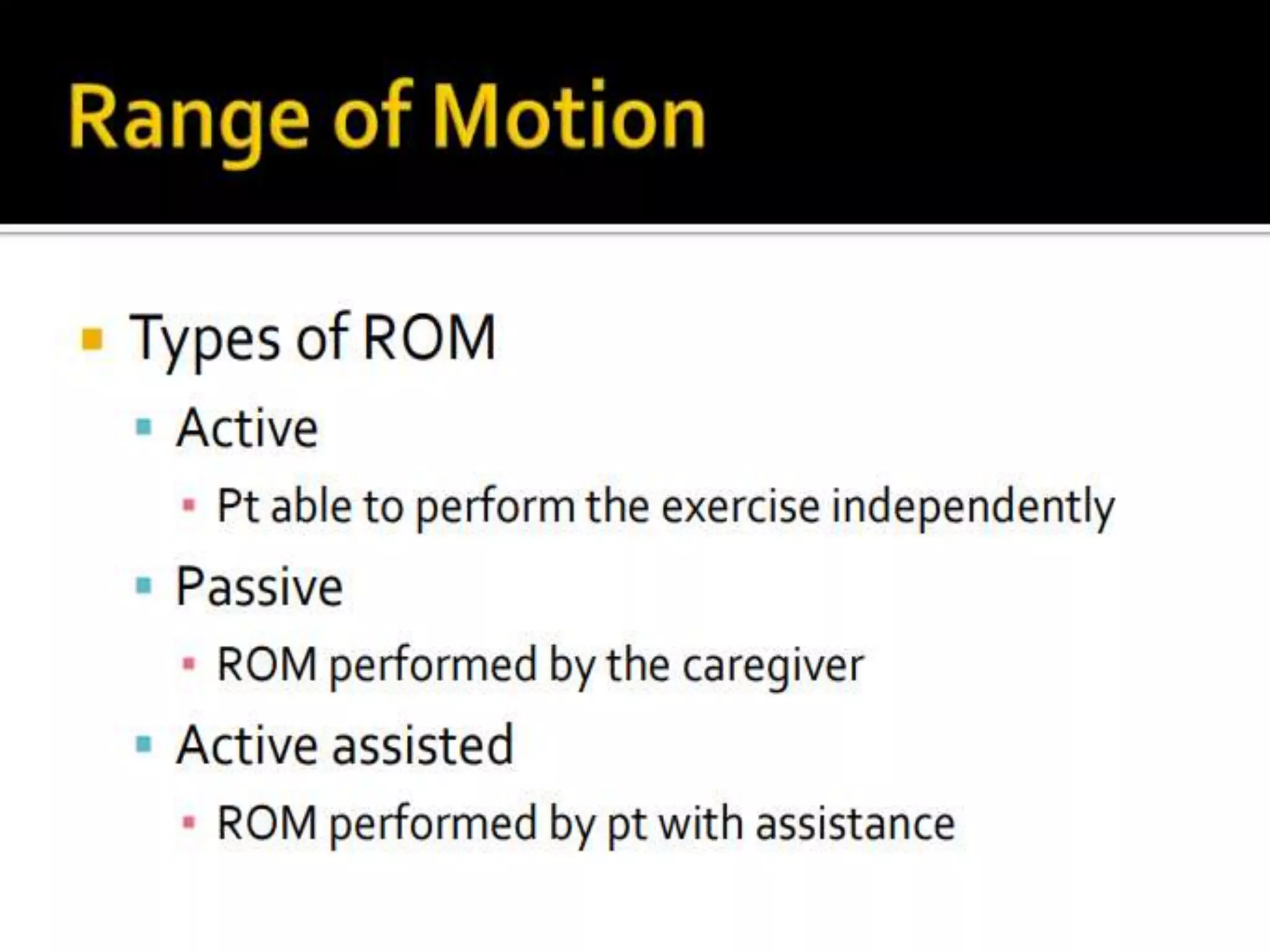 Range of Motion

- Types of ROM
  - Active
    - Pt able to perform the exercise independently
  - Passive
    - ROM performed by the caregiver
  - Active assisted
    - ROM performed by pt with assistance